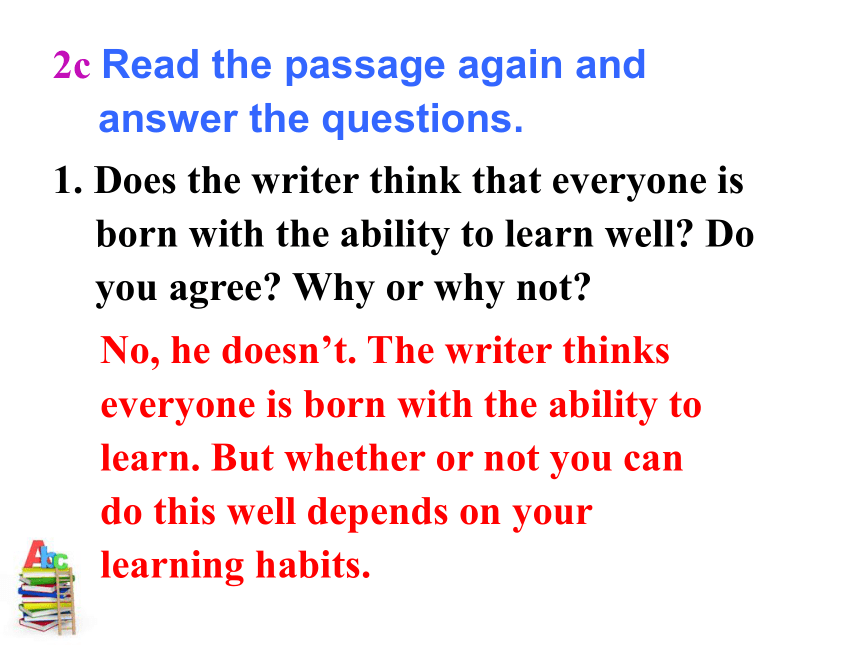 2c Read the passage again and answer the questions.

1. Does the writer think that everyone is born with the ability to learn well? Do you agree? Why or why not?

No, he doesn’t. The writer thinks everyone is born with the ability to learn. But whether or not you can do this well depends on your learning habits.

Abc